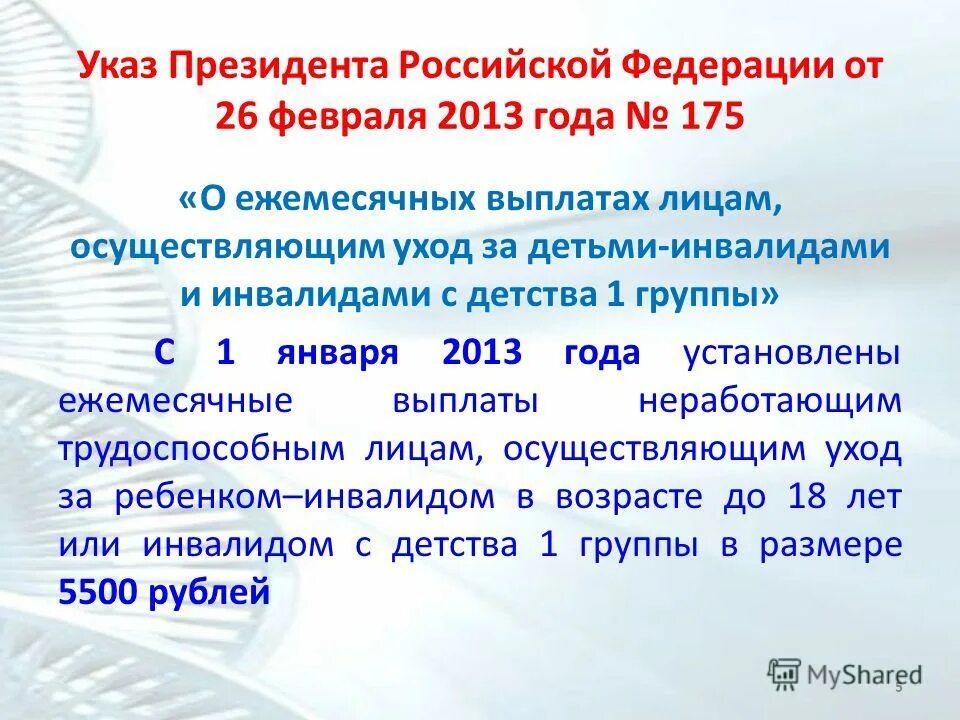 Указ Президента Российской Федерации от 26 февраля 2013 года № 175

«О ежемесячных выплатах лицам, осуществляющим уход за детьми-инвалидами и инвалидами с детства 1 группы»

С 1 января 2013 года установлены ежемесячные выплаты неработающим трудоспособным лицам, осуществляющим уход за ребенком–инвалидом в возрасте до 18 лет или инвалидом с детства 1 группы в размере 5500 рублей

MyShared

5